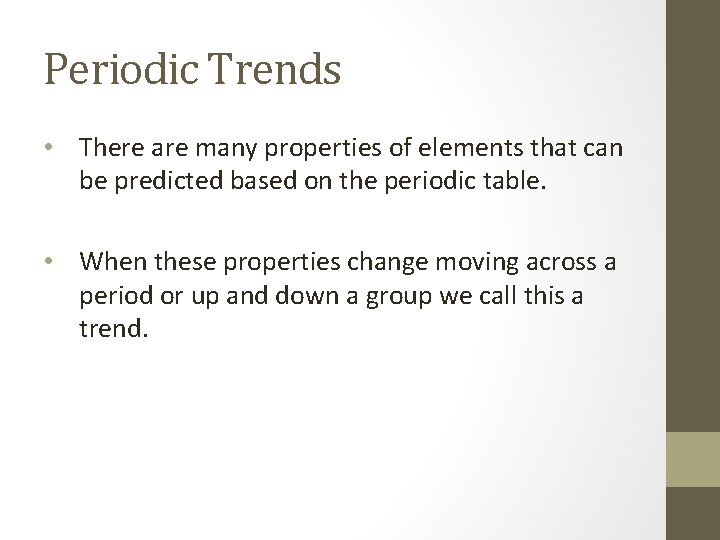 Periodic Trends

• There are many properties of elements that can be predicted based on the periodic table.

• When these properties change moving across a period or up and down a group we call this a trend.